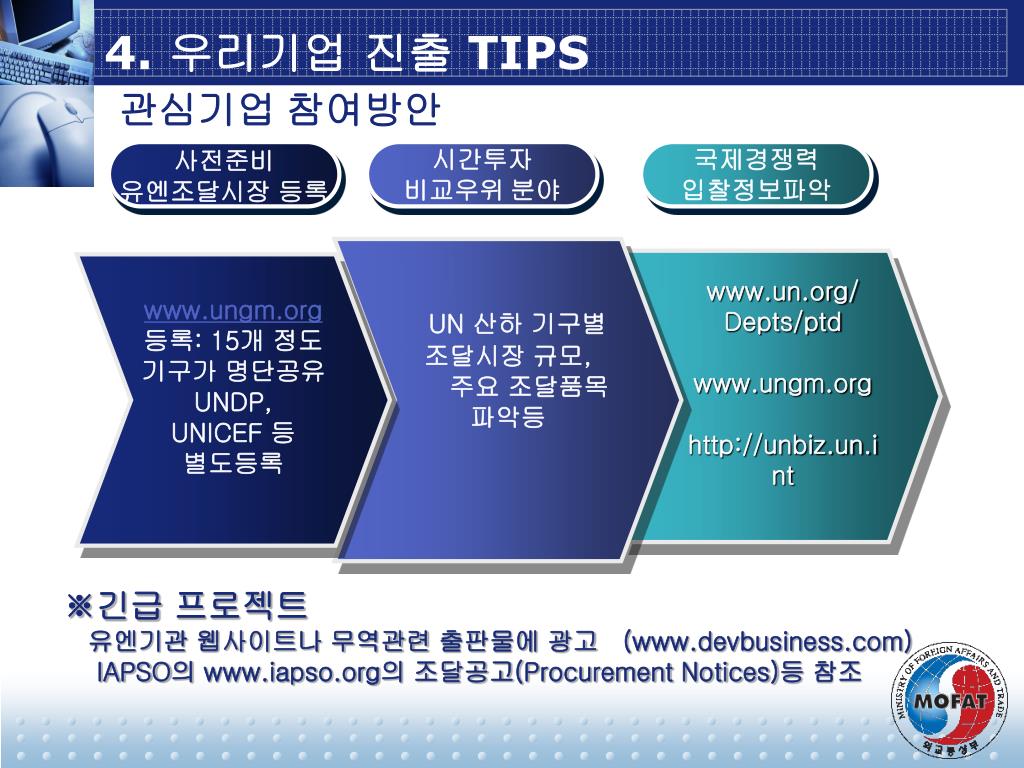 4. 우리기업 진출 TIPS

관심기업 참여방안

사전준비
유엔조달시장 등록

시간투자
비교우위 분야

국제경쟁력
입찰정보파악

www.ungm.org
등록: 15개 정도 기구가 명단공유
UNDP, UNICEF 등 별도등록

UN 산하 기구별 조달시장 규모, 주요 조달품목 파악등

www.un.org/Depts/ptd

www.ungm.org

http://unbiz.un.int

※긴급 프로젝트
유엔기관 웹사이트나 무역관련 출판물에 광고 (www.devbusiness.com)
IAPSO의 www.iapso.org의 조달공고(Procurement Notices)등 참조

MINISTRY OF FOREIGN AFFAIRS AND TRADE
MOFAT
외교통상부